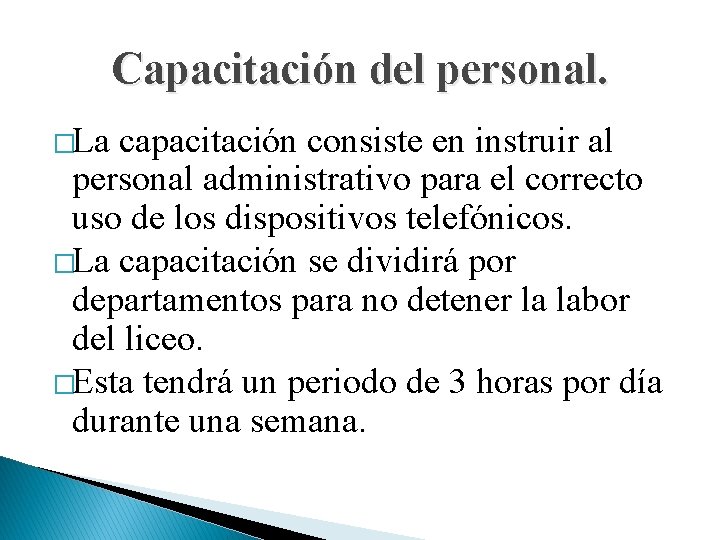 Capacitación del personal.

□La capacitación consiste en instruir al personal administrativo para el correcto uso de los dispositivos telefónicos.

□La capacitación se dividirá por departamentos para no detener la labor del liceo.

□Esta tendrá un periodo de 3 horas por día durante una semana.